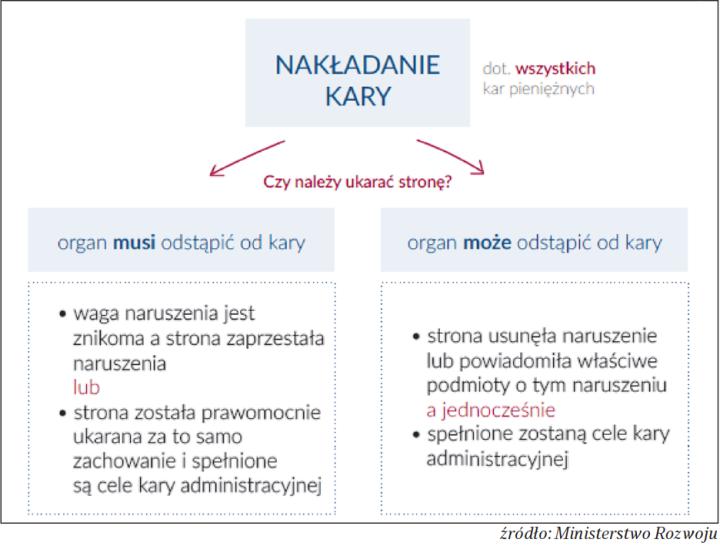 NAKŁADANIE KARY

dot. wszystkich kar pieniężnych

Czy należy ukarać stronę?

organ musi odstąpić od kary

• waga naruszenia jest znikoma a strona zaprzestała naruszenia
lub
• strona została prawomocnie ukarana za to samo zachowanie i spełnione są cele kary administracyjnej

organ może odstąpić od kary

• strona usunęła naruszenie lub powiadomiła właściwe podmioty o tym naruszeniu
a jednocześnie
• spełnione zostaną cele kary administracyjnej

źródło: Ministerstwo Rozwoju